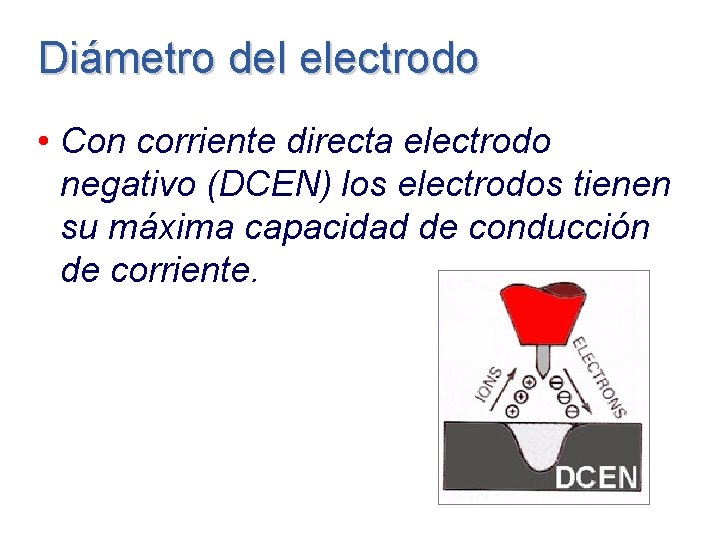 Diámetro del electrodo

• Con corriente directa electrodo negativo (DCEN) los electrodos tienen su máxima capacidad de conducción de corriente.

IONS
ELECTRONS
DCEN